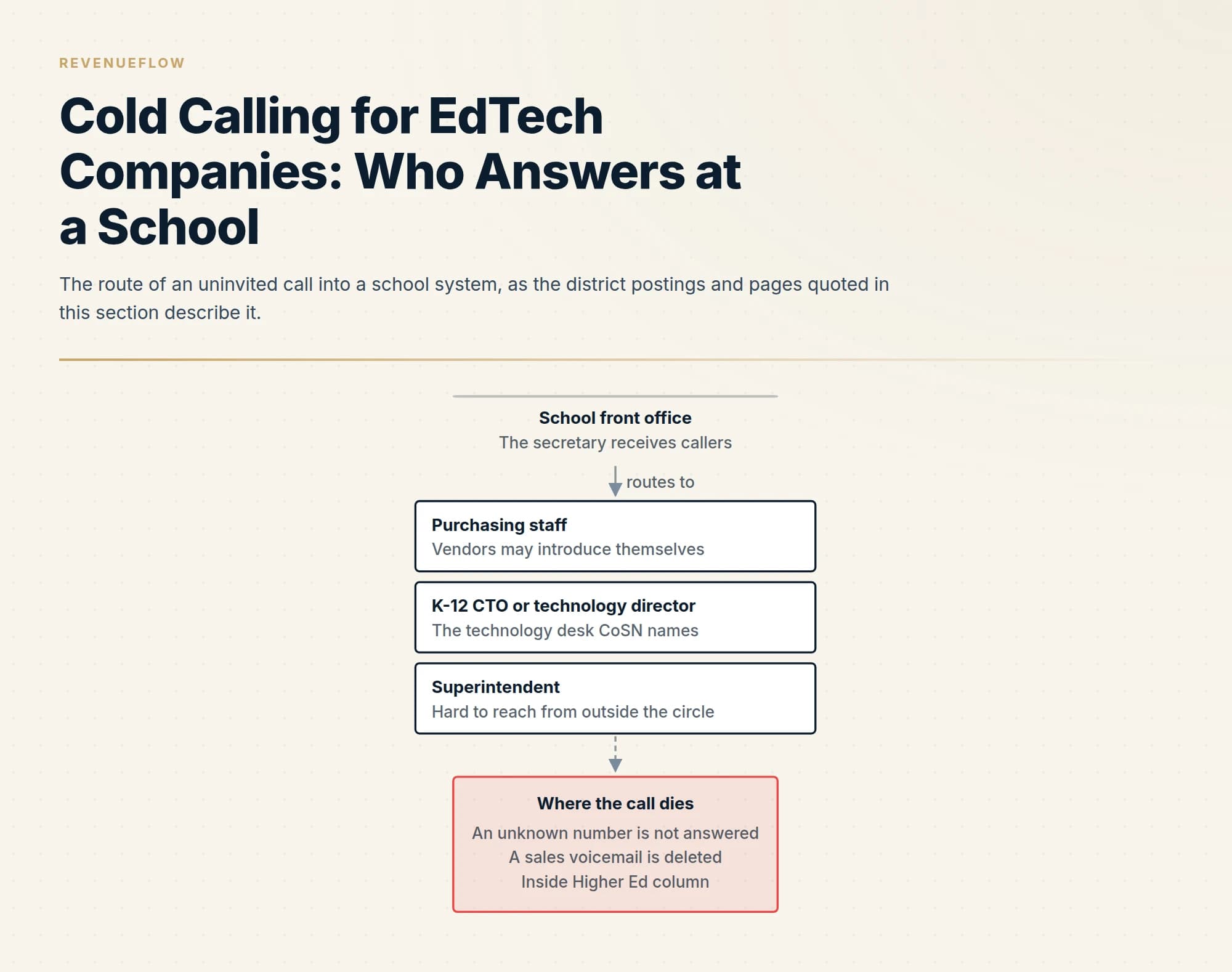 REVENUEFLOW

Cold Calling for EdTech Companies: Who Answers at a School

The route of an uninvited call into a school system, as the district postings and pages quoted in this section describe it.

School front office
The secretary receives callers

routes to

Purchasing staff
Vendors may introduce themselves

K-12 CTO or technology director
The technology desk CoSN names

Superintendent
Hard to reach from outside the circle

Where the call dies
An unknown number is not answered
A sales voicemail is deleted
Inside Higher Ed column